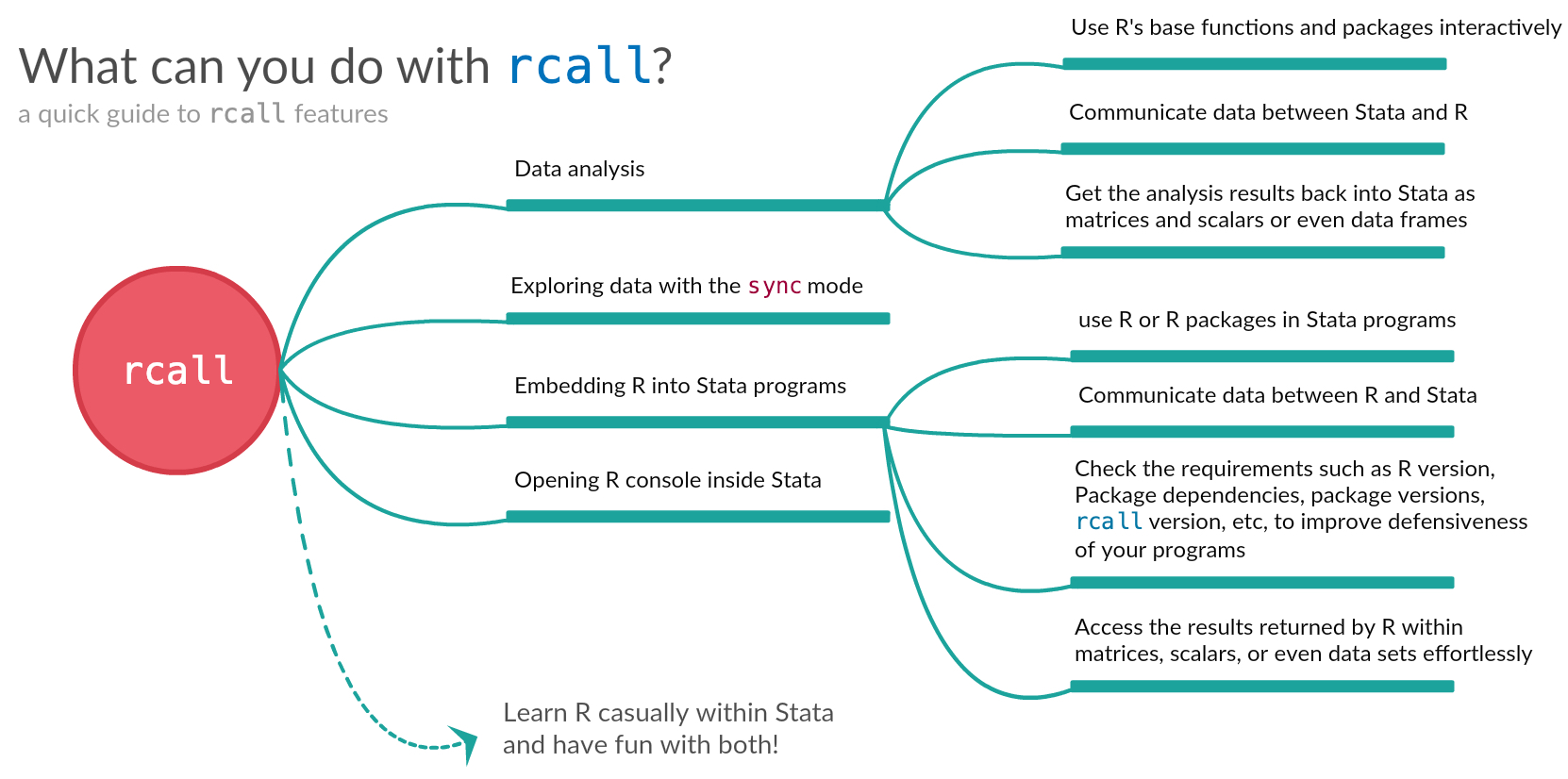 What can you do with rcall?
a quick guide to rcall features

rcall

Data analysis

Use R's base functions and packages interactively

Communicate data between Stata and R

Get the analysis results back into Stata as matrices and scalars or even data frames

Exploring data with the sync mode

Embedding R into Stata programs

use R or R packages in Stata programs

Communicate data between R and Stata

Check the requirements such as R version, Package dependencies, package versions, rcall version, etc, to improve defensiveness of your programs

Access the results returned by R within matrices, scalars, or even data sets effortlessly

Opening R console inside Stata

Learn R casually within Stata and have fun with both!